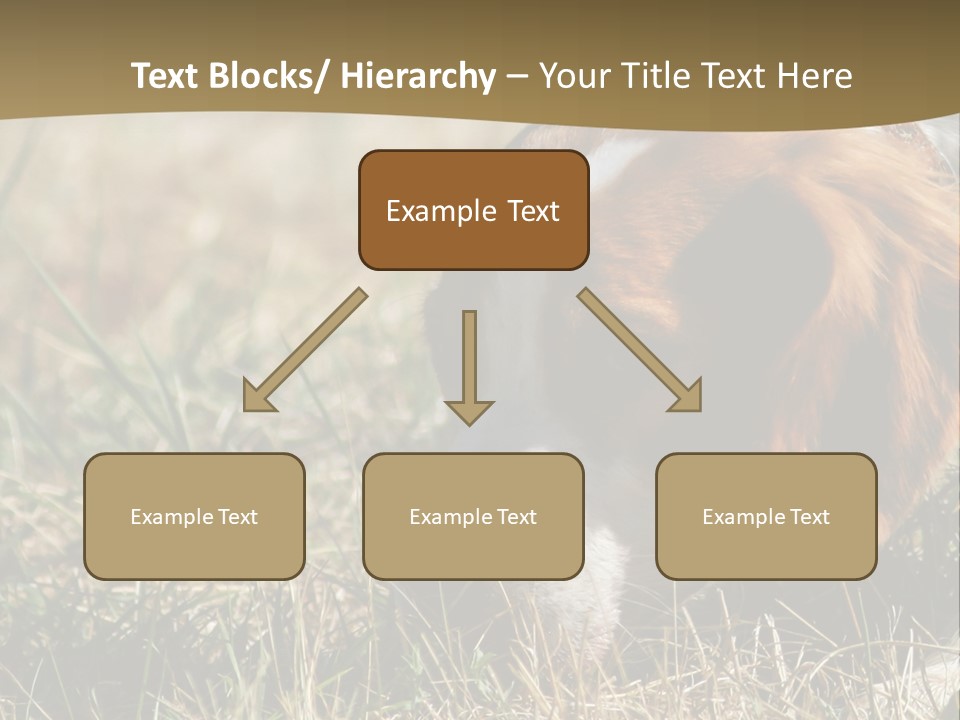 Text Blocks/ Hierarchy – Your Title Text Here

Example Text

Example Text

Example Text

Example Text